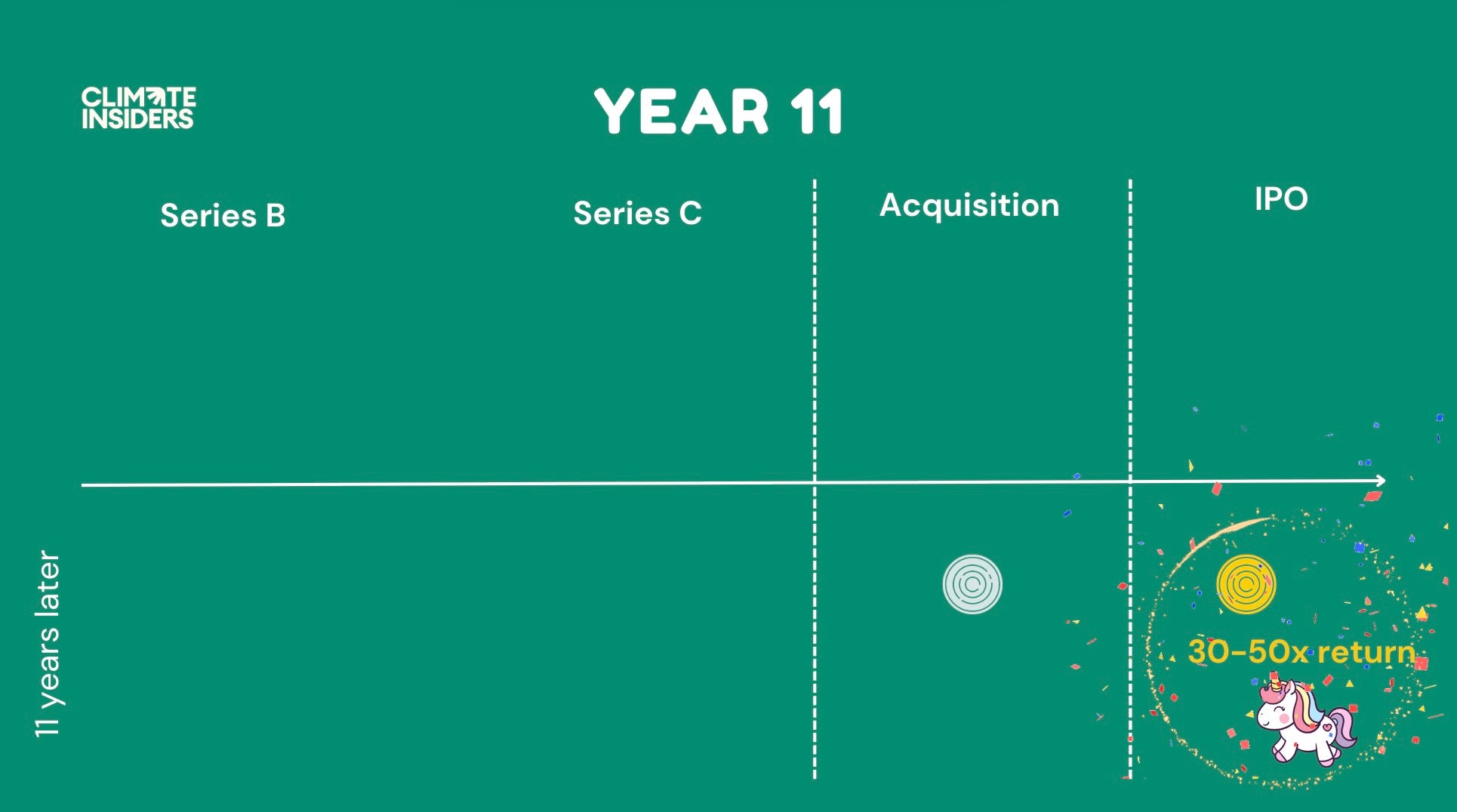 CLIMATE INSIDERS

YEAR 11

Series B

Series C

Acquisition

IPO

11 years later

30-50x return